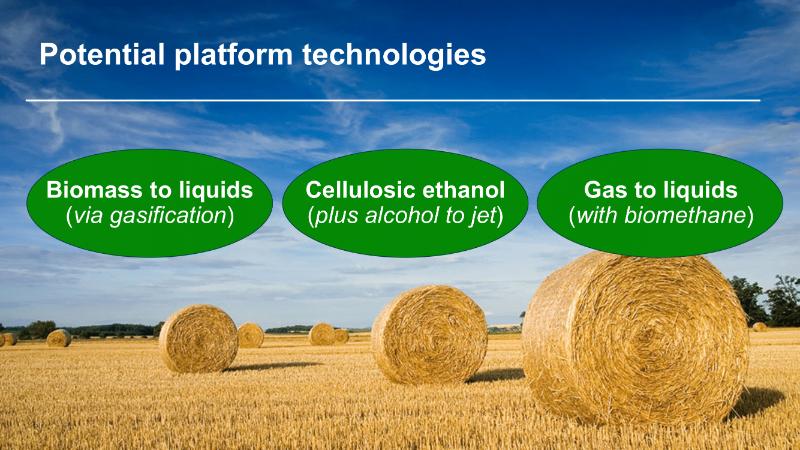 Potential platform technologies

Biomass to liquids
(via gasification)

Cellulosic ethanol
(plus alcohol to jet)

Gas to liquids
(with biomethane)